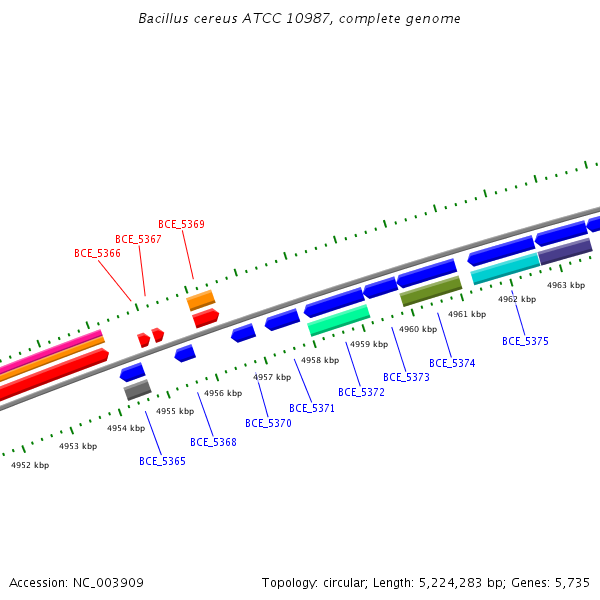 Bacillus cereus ATCC 10987, complete genome

BCE_5369
BCE_5367
BCE_5366

4963 kbp
4962 kbp
4961 kbp
4960 kbp
4959 kbp
4958 kbp
4957 kbp
4956 kbp
4955 kbp
4954 kbp
4953 kbp
4952 kbp

BCE_5375
BCE_5374
BCE_5373
BCE_5372
BCE_5371
BCE_5370
BCE_5368
BCE_5365

Accession: NC_003909

Topology: circular; Length: 5,224,283 bp; Genes: 5,735